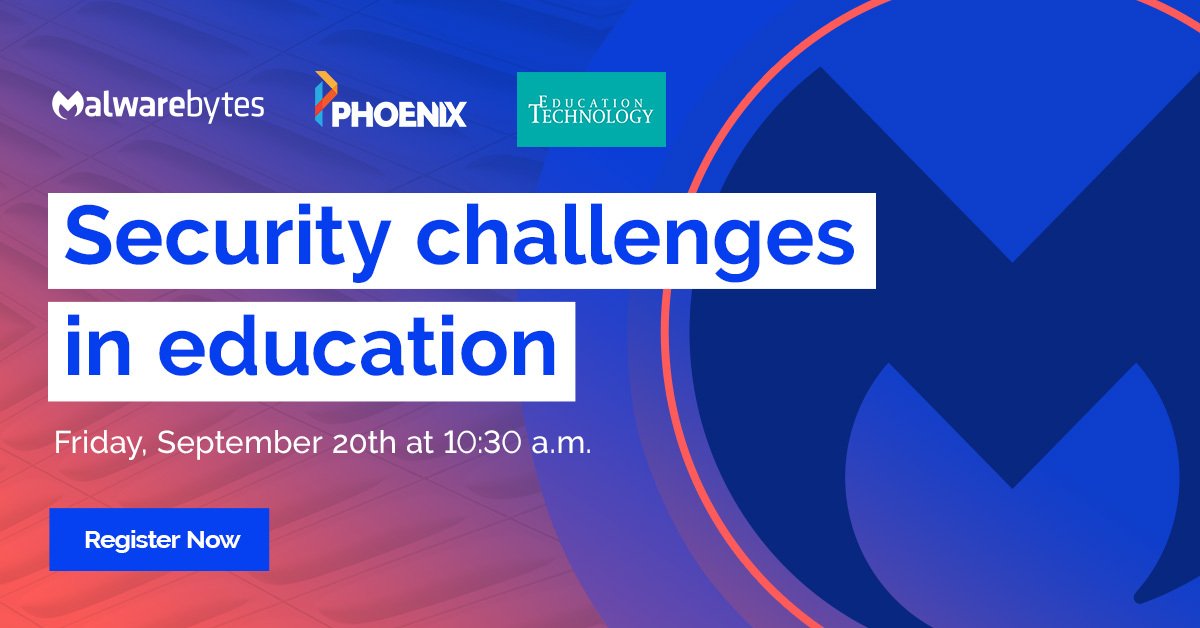 Malwarebytes PHOENIX EDUCATION TECHNOLOGY

Security challenges in education

Friday, September 20th at 10:30 a.m.

Register Now